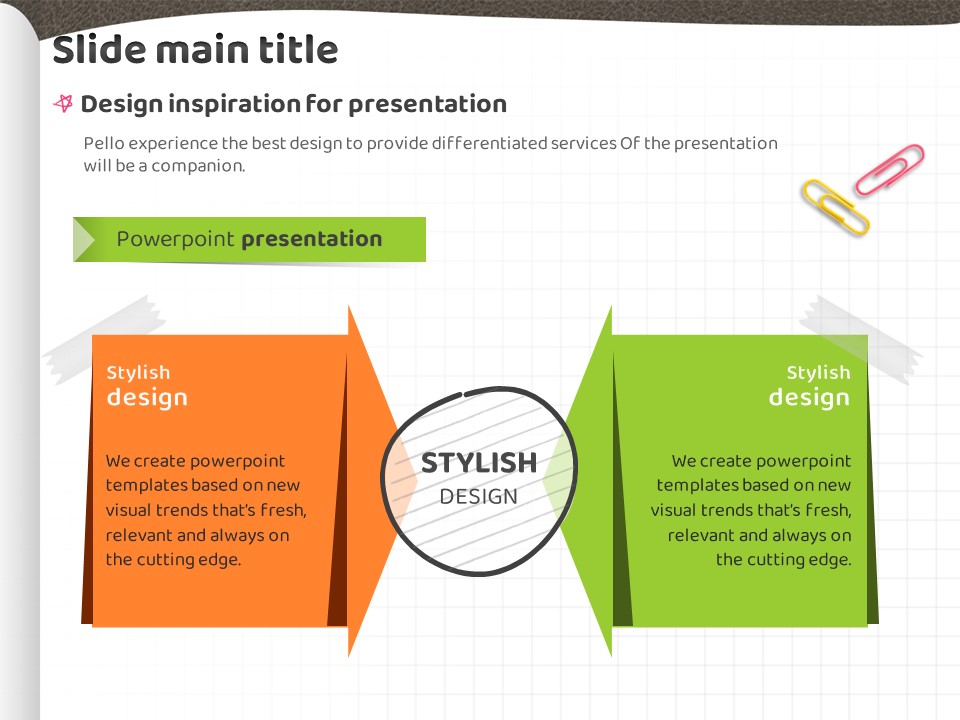 Slide main title

Design inspiration for presentation

Pello experience the best design to provide differentiated services Of the presentation will be a companion.

Powerpoint presentation

Stylish design

We create powerpoint templates based on new visual trends that's fresh, relevant and always on the cutting edge.

STYLISH DESIGN

Stylish design

We create powerpoint templates based on new visual trends that's fresh, relevant and always on the cutting edge.